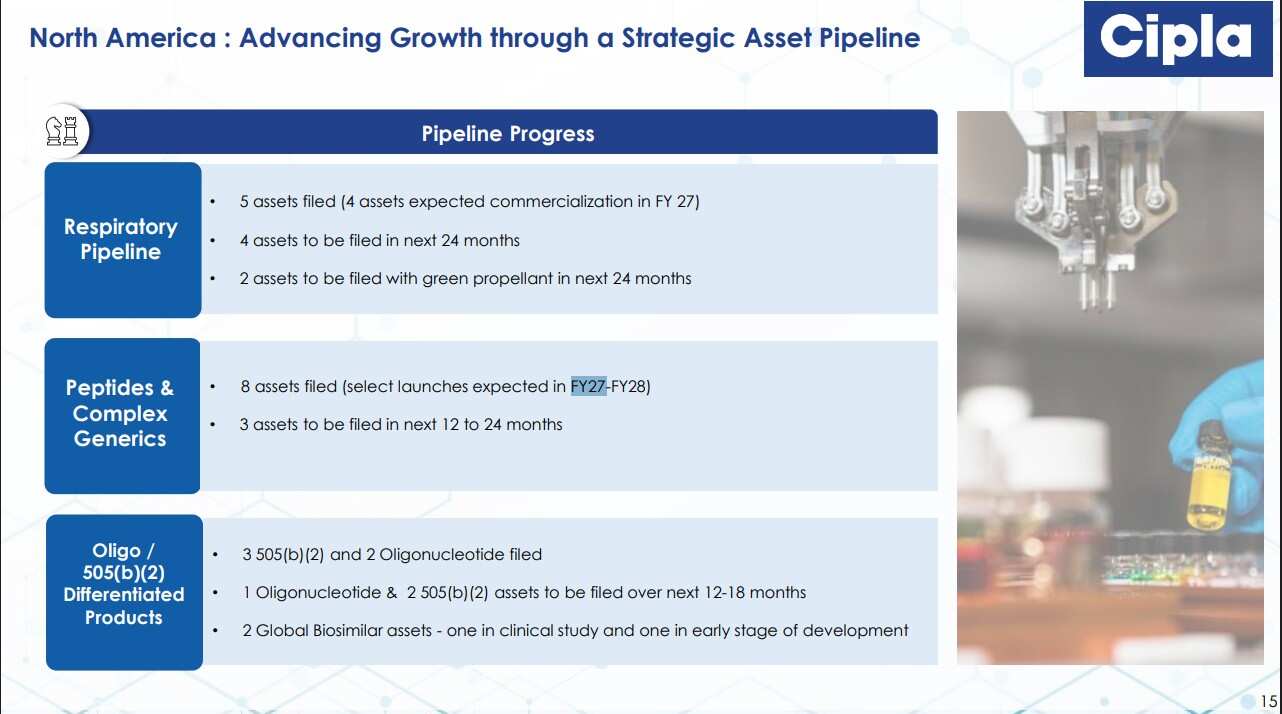 North America : Advancing Growth through a Strategic Asset Pipeline

Cipla

Pipeline Progress

Respiratory Pipeline

• 5 assets filed (4 assets expected commercialization in FY 27)
• 4 assets to be filed in next 24 months
• 2 assets to be filed with green propellant in next 24 months

Peptides & Complex Generics

• 8 assets filed (select launches expected in FY27-FY28)
• 3 assets to be filed in next 12 to 24 months

Oligo / 505(b)(2) Differentiated Products

• 3 505(b)(2) and 2 Oligonucleotide filed
• 1 Oligonucleotide & 2 505(b)(2) assets to be filed over next 12-18 months
• 2 Global Biosimilar assets - one in clinical study and one in early stage of development

15